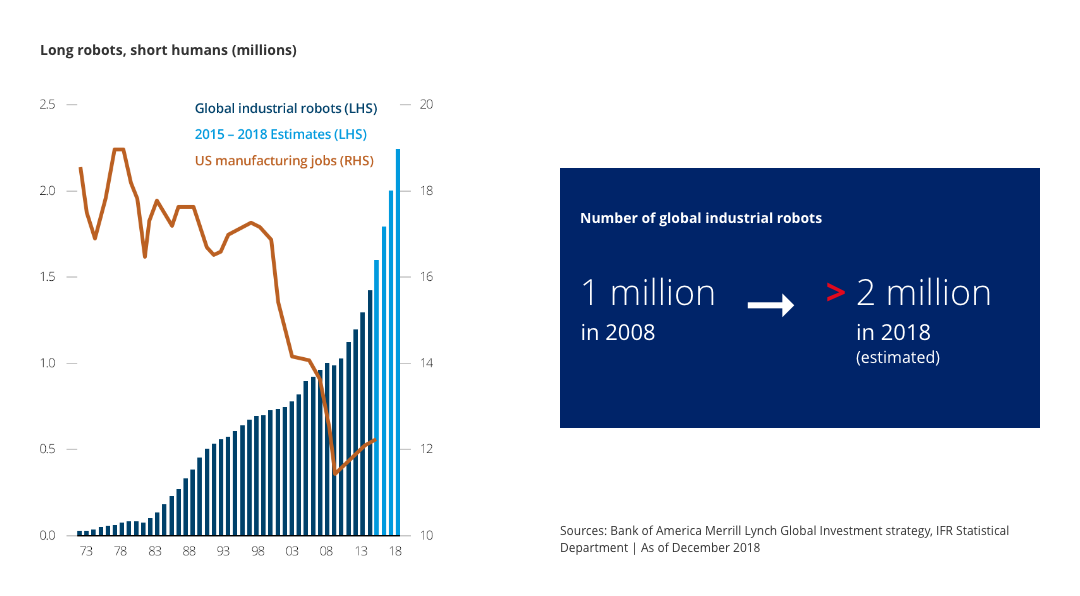 Long robots, short humans (millions)

Global industrial robots (LHS)
2015 – 2018 Estimates (LHS)
US manufacturing jobs (RHS)

2.5
2.0
1.5
1.0
0.5
0.0

20
18
16
14
12
10

73 78 83 88 93 98 03 08 13 18

Number of global industrial robots

1 million
in 2008

> 2 million
in 2018
(estimated)

Sources: Bank of America Merrill Lynch Global Investment strategy, IFR Statistical Department | As of December 2018